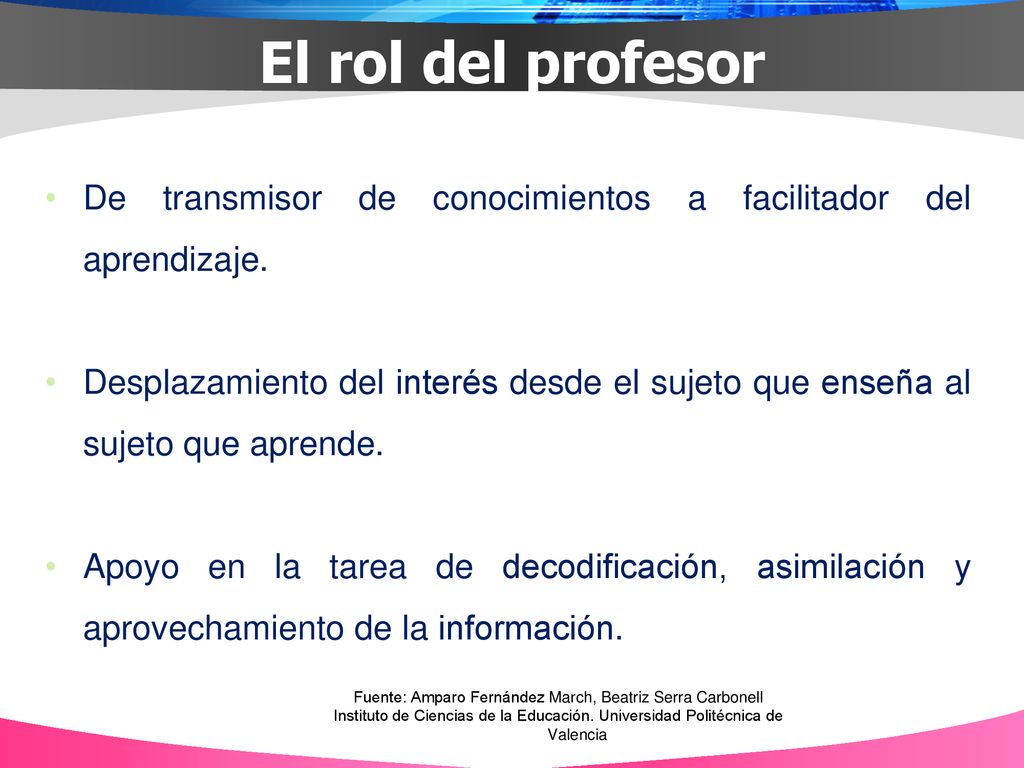 El rol del profesor

• De transmisor de conocimientos a facilitador del aprendizaje.

• Desplazamiento del interés desde el sujeto que enseña al sujeto que aprende.

• Apoyo en la tarea de decodificación, asimilación y aprovechamiento de la información.

Fuente: Amparo Fernández March, Beatriz Serra Carbonell
Instituto de Ciencias de la Educación. Universidad Politécnica de Valencia